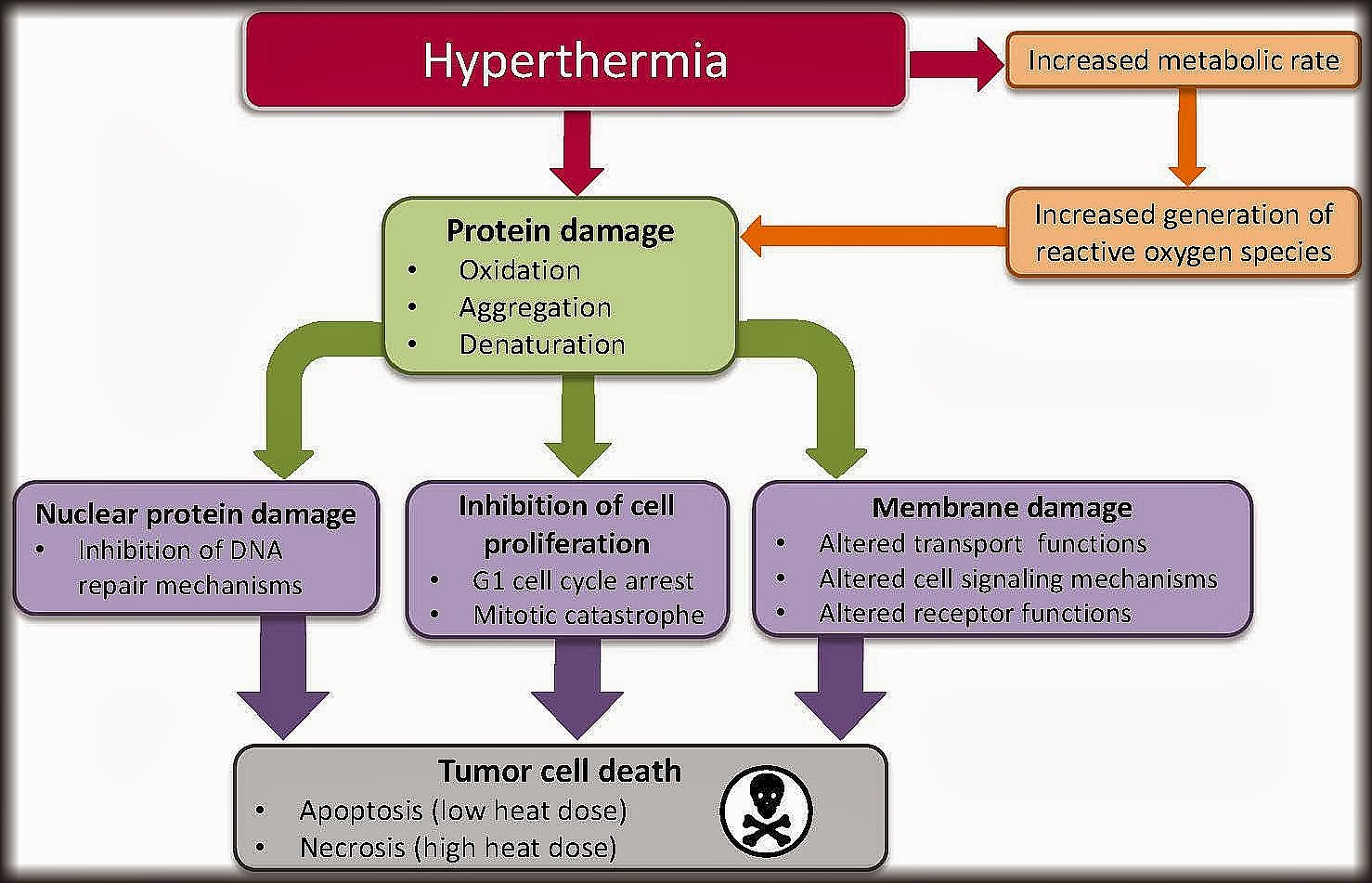 Hyperthermia

Increased metabolic rate

Increased generation of reactive oxygen species

Protein damage
• Oxidation
• Aggregation
• Denaturation

Nuclear protein damage
• Inhibition of DNA repair mechanisms

Inhibition of cell proliferation
• G1 cell cycle arrest
• Mitotic catastrophe

Membrane damage
• Altered transport functions
• Altered cell signaling mechanisms
• Altered receptor functions

Tumor cell death
• Apoptosis (low heat dose)
• Necrosis (high heat dose)